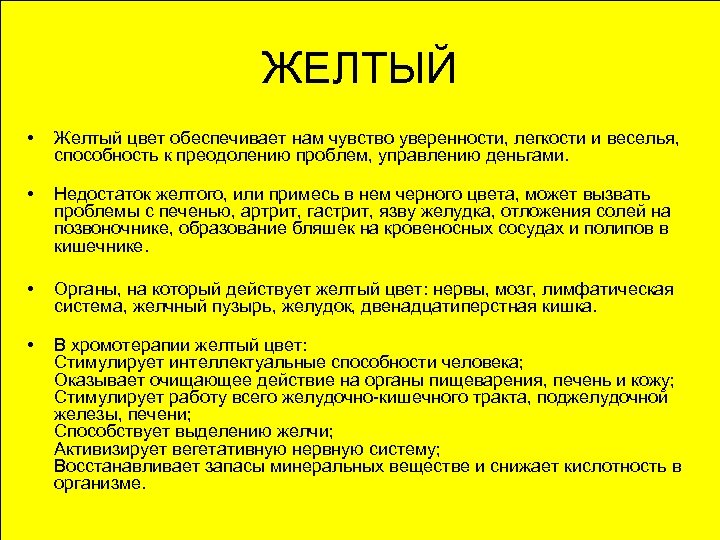 ЖЕЛТЫЙ

• Желтый цвет обеспечивает нам чувство уверенности, легкости и веселья, способность к преодолению проблем, управлению деньгами.

• Недостаток желтого, или примесь в нем черного цвета, может вызвать проблемы с печенью, артрит, гастрит, язву желудка, отложения солей на позвоночнике, образование бляшек на кровеносных сосудах и полипов в кишечнике.

• Органы, на который действует желтый цвет: нервы, мозг, лимфатическая система, желчный пузырь, желудок, двенадцатиперстная кишка.

• В хромотерапии желтый цвет:
Стимулирует интеллектуальные способности человека;
Оказывает очищающее действие на органы пищеварения, печень и кожу;
Стимулирует работу всего желудочно-кишечного тракта, поджелудочной железы, печени;
Способствует выделению желчи;
Активизирует вегетативную нервную систему;
Восстанавливает запасы минеральных веществе и снижает кислотность в организме.